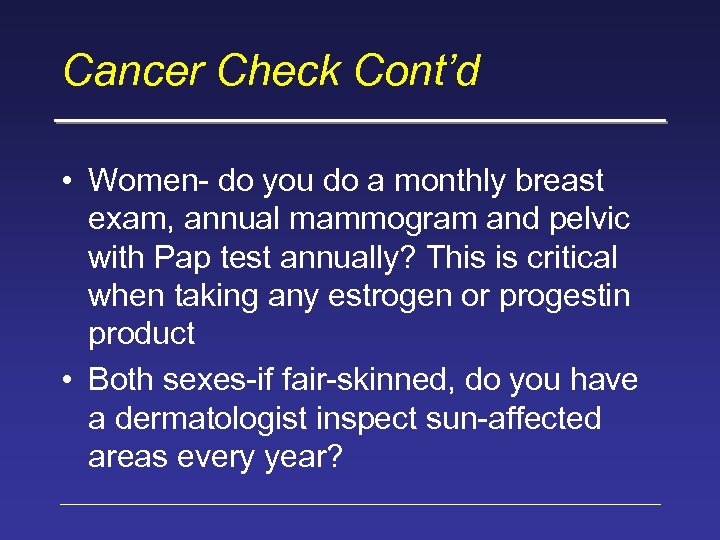 Cancer Check Cont'd

• Women- do you do a monthly breast exam, annual mammogram and pelvic with Pap test annually? This is critical when taking any estrogen or progestin product

• Both sexes-if fair-skinned, do you have a dermatologist inspect sun-affected areas every year?